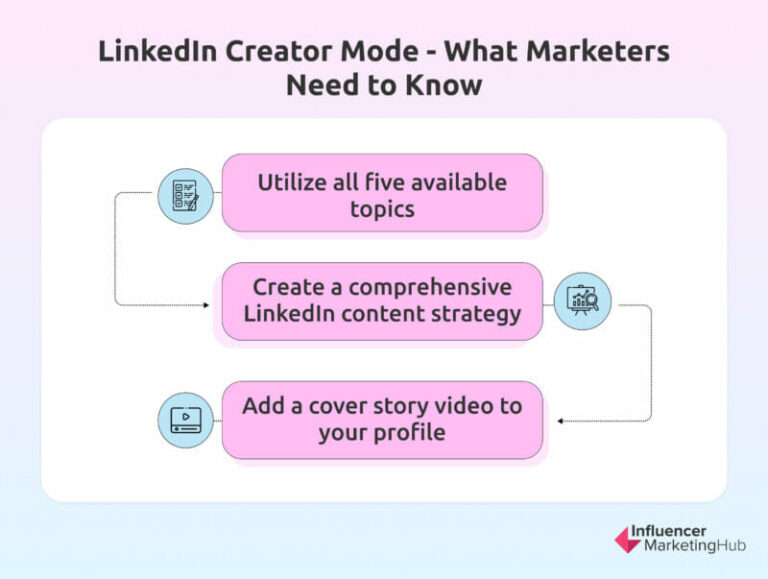 LinkedIn Creator Mode - What Marketers Need to Know

Utilize all five available topics

Create a comprehensive LinkedIn content strategy

Add a cover story video to your profile

Influencer MarketingHub